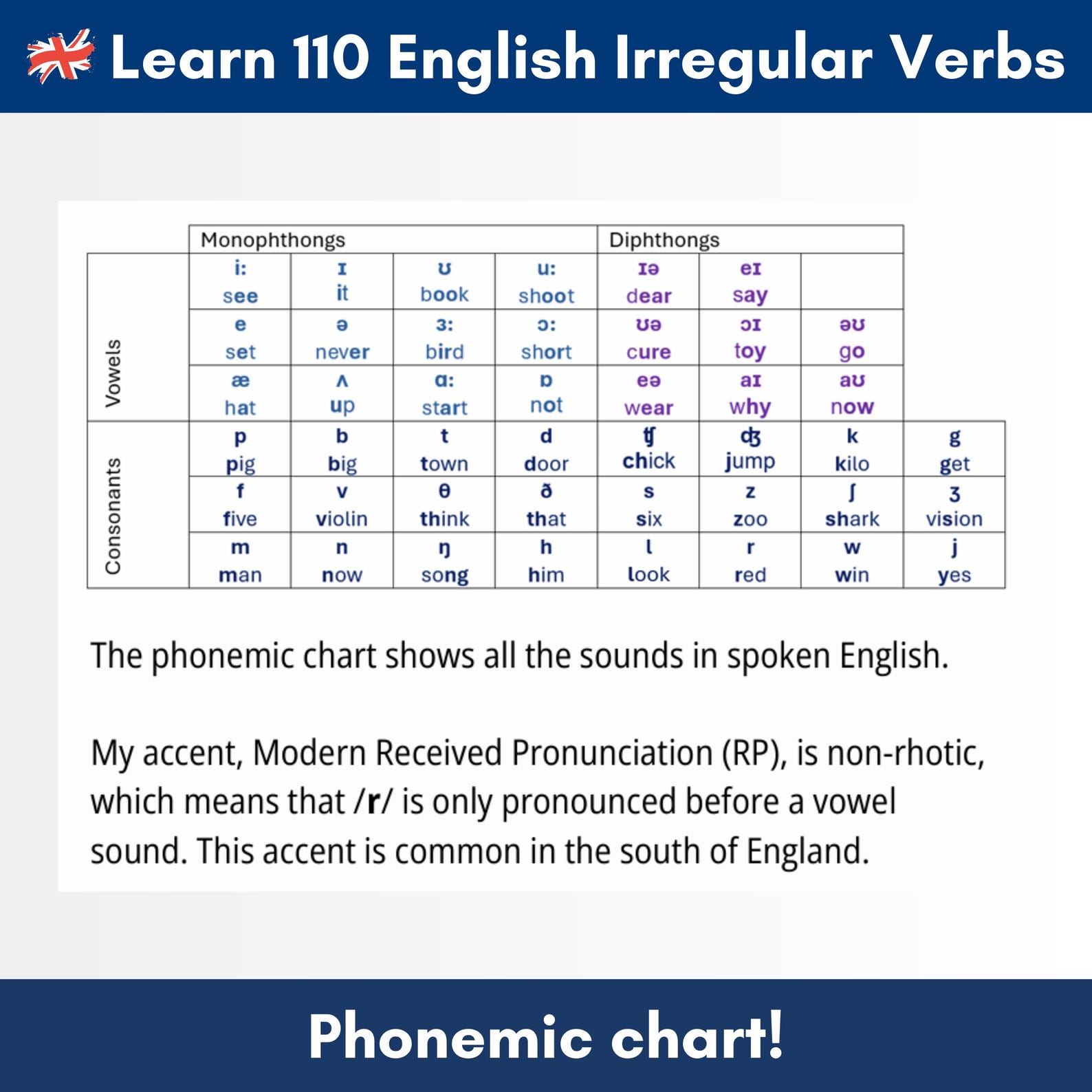 Learn 110 English Irregular Verbs

| | Monophthongs | | | | Diphthongs | | | |
|---|---|---|---|---|---|---|---|---|
| Vowels | i: see | ɪ it | ʊ book | u: shoot | ɪə dear | eɪ say | | |
| | e set | ə never | ɜ: bird | ɔ: short | ʊə cure | ɔɪ toy | əʊ go | |
| | æ hat | ʌ up | ɑ: start | ɒ not | eə wear | aɪ why | aʊ now | |
| Consonants | p pig | b big | t town | d door | ʧ chick | ʤ jump | k kilo | g get |
| | f five | v violin | θ think | ð that | s six | z zoo | ʃ shark | ʒ vision |
| | m man | n now | ŋ song | h him | l look | r red | w win | j yes |

The phonemic chart shows all the sounds in spoken English.

My accent, Modern Received Pronunciation (RP), is non-rhotic, which means that /r/ is only pronounced before a vowel sound. This accent is common in the south of England.

Phonemic chart!